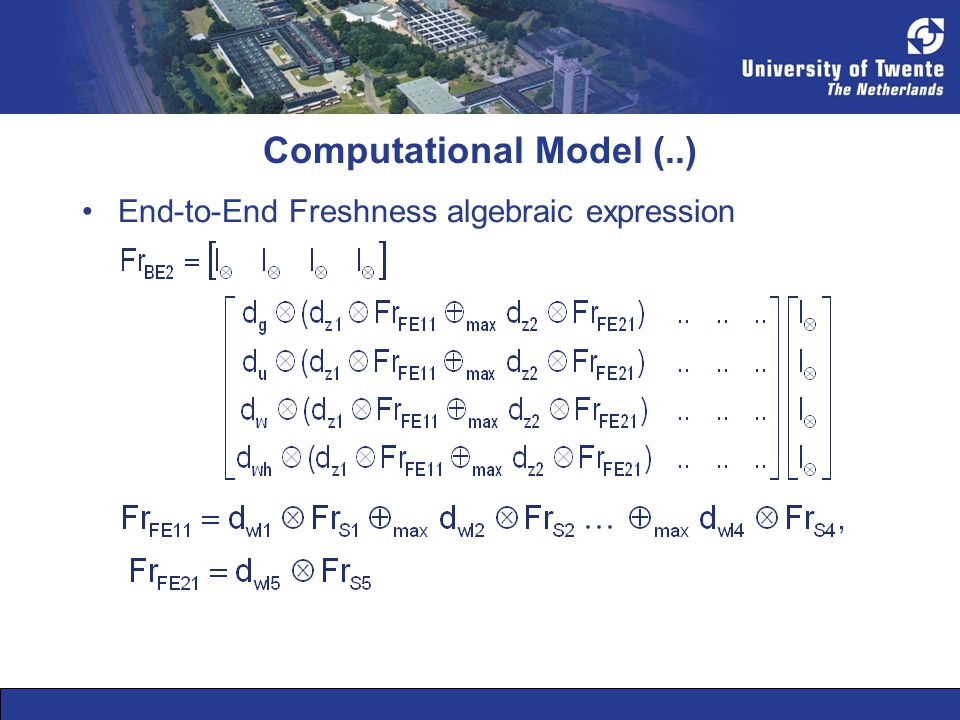 University of Twente
The Netherlands

Computational Model (..)

• End-to-End Freshness algebraic expression

$Fr_{BE2} = \begin{bmatrix} I_{\otimes} & I_{\otimes} & I_{\otimes} & I_{\otimes} \end{bmatrix}$

$\begin{bmatrix} d_g \otimes (d_{z1} \otimes Fr_{FE11} \oplus_{max} d_{z2} \otimes Fr_{FE21}) & .. & .. & .. \\ d_u \otimes (d_{z1} \otimes Fr_{FE11} \oplus_{max} d_{z2} \otimes Fr_{FE21}) & .. & .. & .. \\ d_w \otimes (d_{z1} \otimes Fr_{FE11} \oplus_{max} d_{z2} \otimes Fr_{FE21}) & .. & .. & .. \\ d_{wh} \otimes (d_{z1} \otimes Fr_{FE11} \oplus_{max} d_{z2} \otimes Fr_{FE21}) & .. & .. & .. \end{bmatrix} \begin{bmatrix} I_{\otimes} \\ I_{\otimes} \\ I_{\otimes} \\ I_{\otimes} \end{bmatrix}$

$Fr_{FE11} = d_{wl1} \otimes Fr_{S1} \oplus_{max} d_{wl2} \otimes Fr_{S2} \ldots \oplus_{max} d_{wl4} \otimes Fr_{S4},$

$Fr_{FE21} = d_{wl5} \otimes Fr_{S5}$